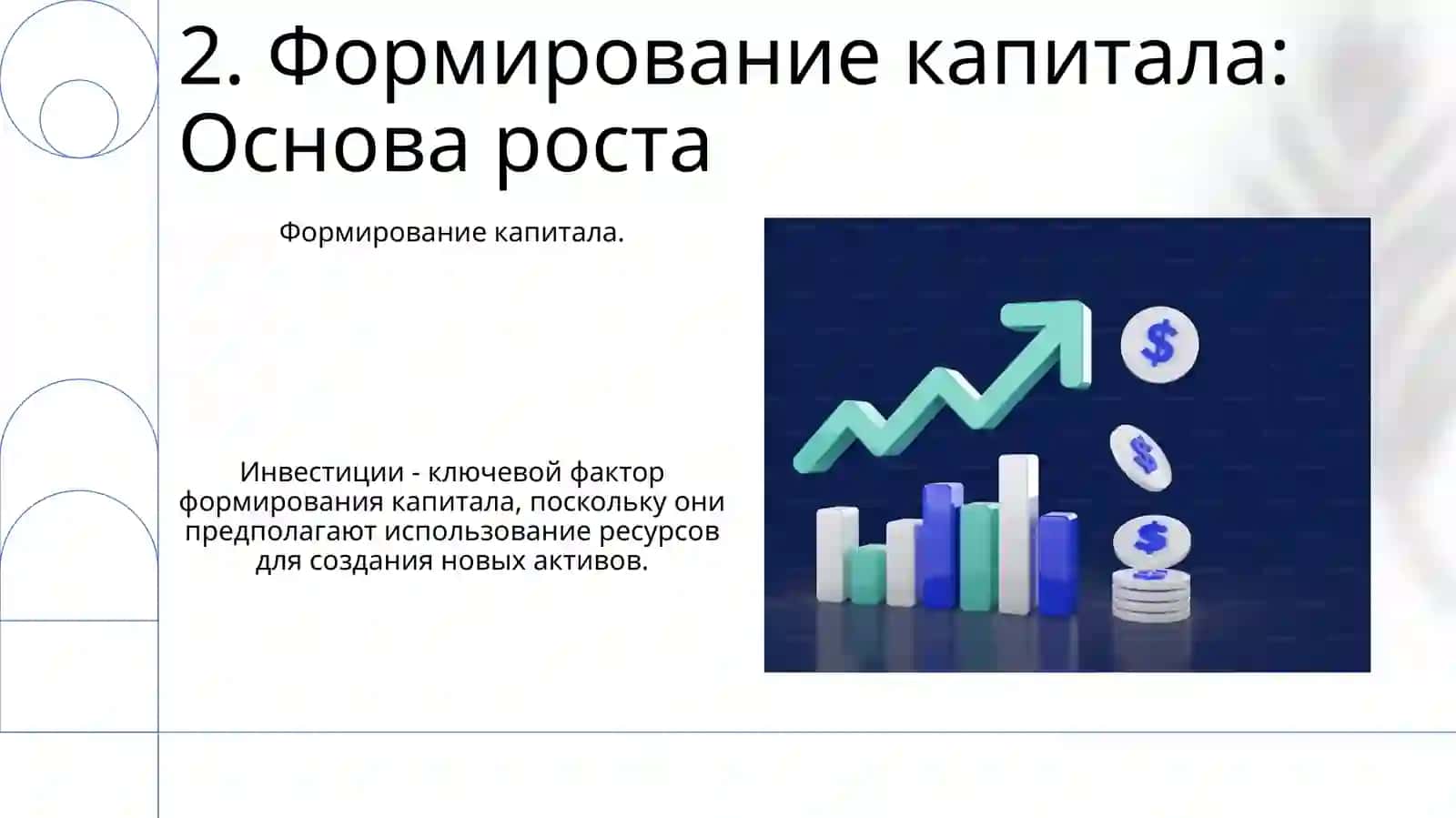 2. Формирование капитала: Основа роста

Формирование капитала.

Инвестиции - ключевой фактор формирования капитала, поскольку они предполагают использование ресурсов для создания новых активов.

$

$

$